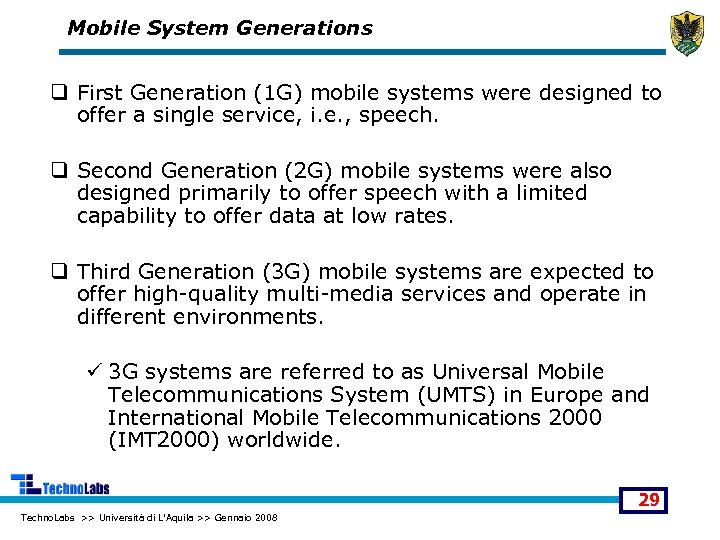 Mobile System Generations

❑ First Generation (1G) mobile systems were designed to offer a single service, i.e., speech.

❑ Second Generation (2G) mobile systems were also designed primarily to offer speech with a limited capability to offer data at low rates.

❑ Third Generation (3G) mobile systems are expected to offer high-quality multi-media services and operate in different environments.

✓ 3G systems are referred to as Universal Mobile Telecommunications System (UMTS) in Europe and International Mobile Telecommunications 2000 (IMT2000) worldwide.

TechnoLabs

29

TechnoLabs >> Università di L'Aquila >> Gennaio 2008